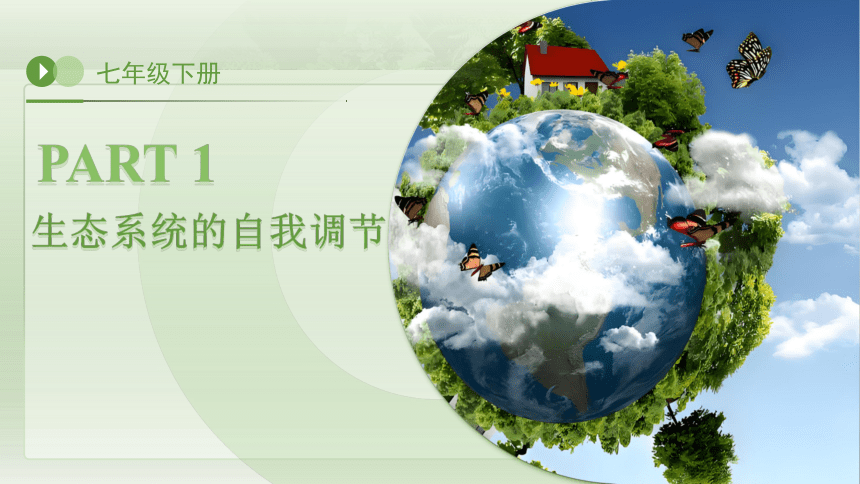 七年级下册

PART 1

生态系统的自我调节